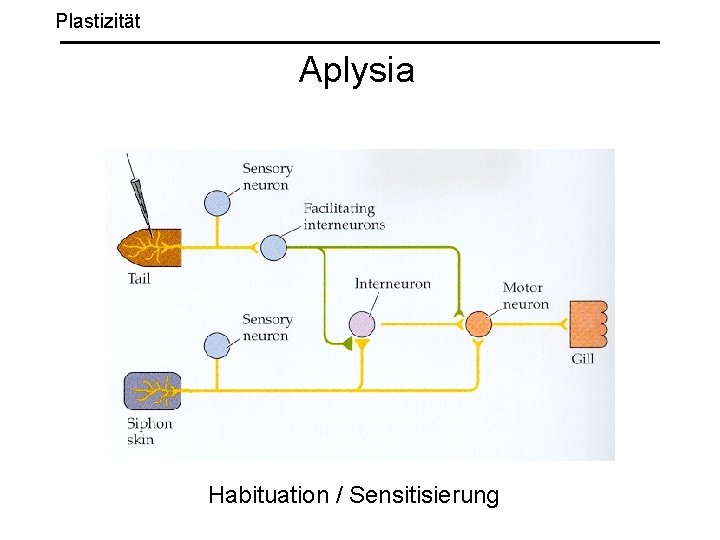 Plastizität

Aplysia

Sensory neuron

Facilitating interneurons

Tail

Interneuron

Motor neuron

Sensory neuron

Gill

Siphon skin

Habituation / Sensitisierung